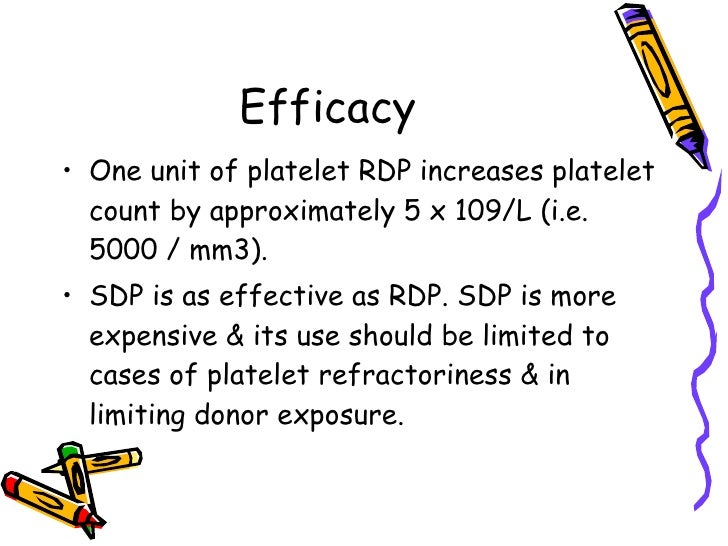 Efficacy

• One unit of platelet RDP increases platelet count by approximately 5 x 109/L (i.e. 5000 / mm3).

• SDP is as effective as RDP. SDP is more expensive & its use should be limited to cases of platelet refractoriness & in limiting donor exposure.